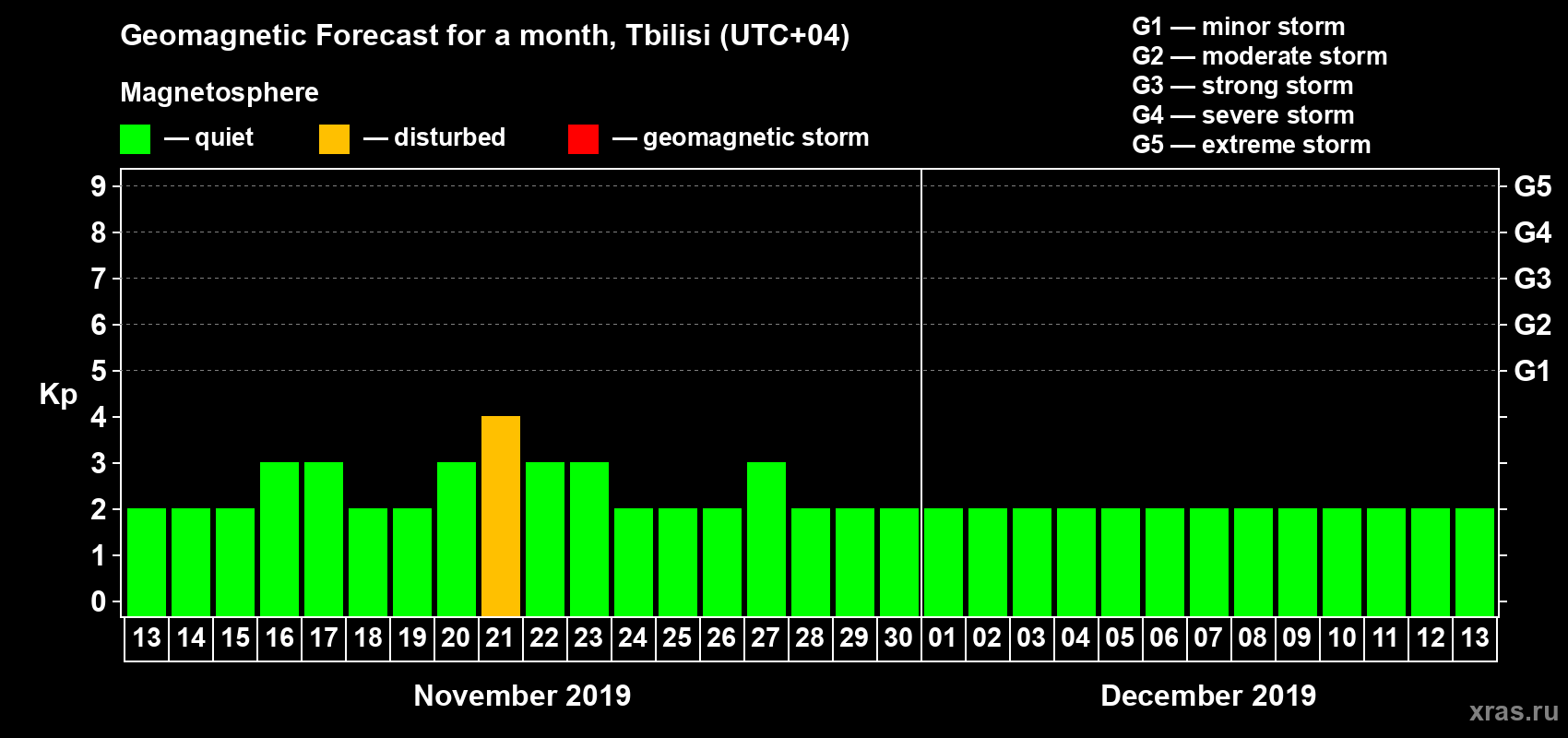 Geomagnetic Forecast for a month, Tbilisi (UTC+04)

Magnetosphere

— quiet — disturbed — geomagnetic storm

G1 — minor storm
G2 — moderate storm
G3 — strong storm
G4 — severe storm
G5 — extreme storm

Kp

9 8 7 6 5 4 3 2 1 0

G5 G4 G3 G2 G1

13 14 15 16 17 18 19 20 21 22 23 24 25 26 27 28 29 30 01 02 03 04 05 06 07 08 09 10 11 12 13

November 2019

December 2019

xras.ru